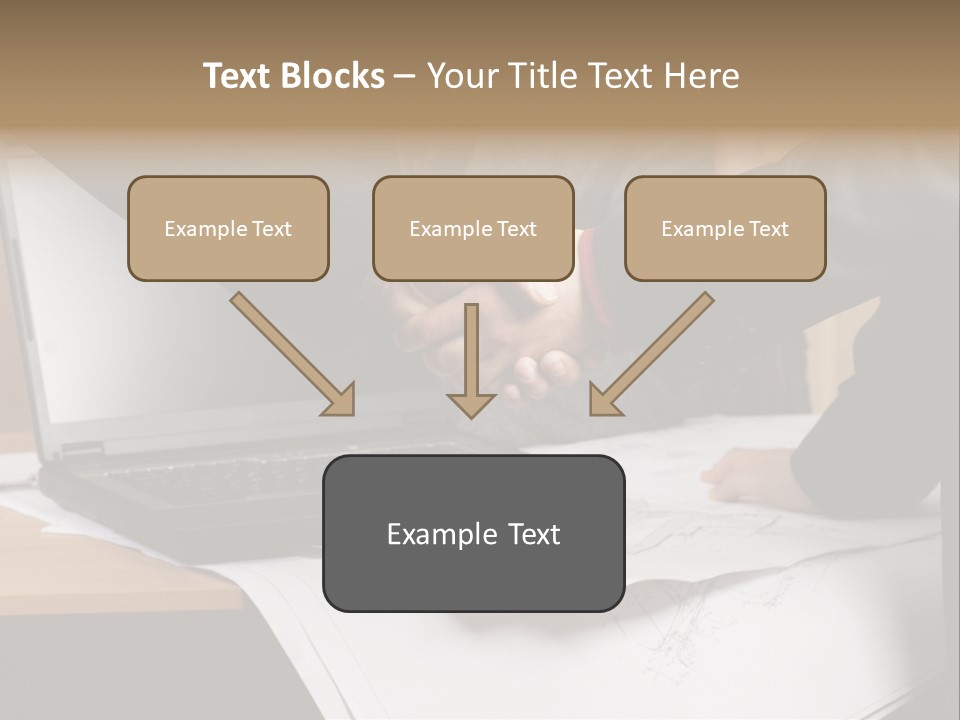 Text Blocks – Your Title Text Here

Example Text

Example Text

Example Text

Example Text